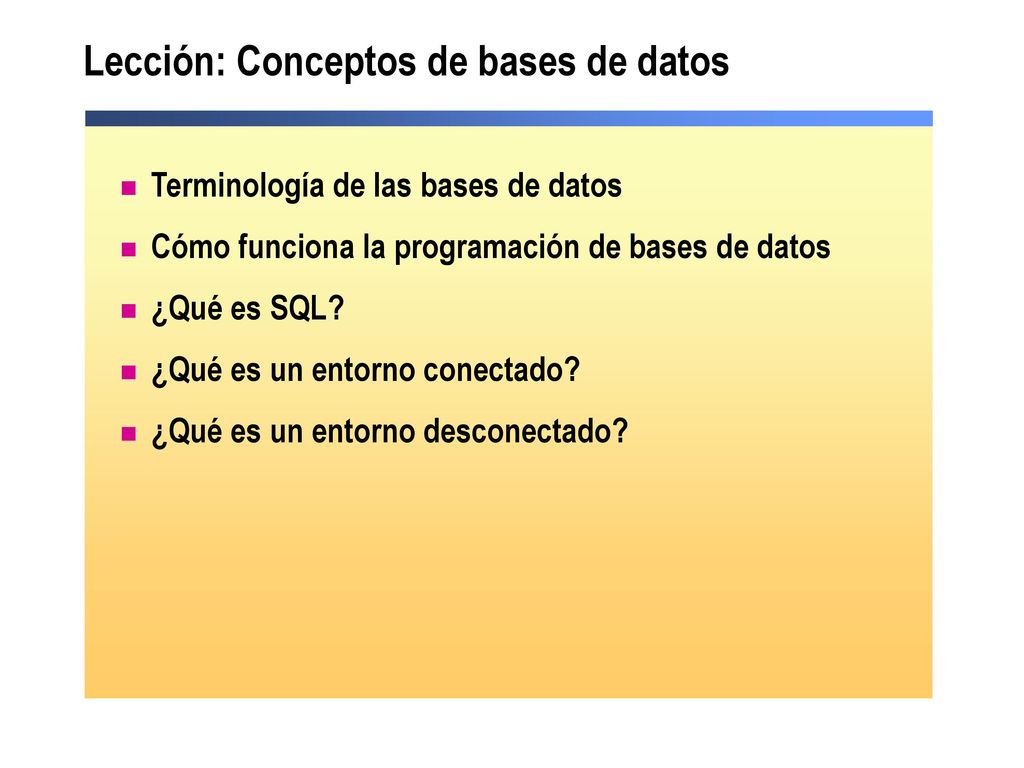 Lección: Conceptos de bases de datos

Terminología de las bases de datos

Cómo funciona la programación de bases de datos

¿Qué es SQL?

¿Qué es un entorno conectado?

¿Qué es un entorno desconectado?